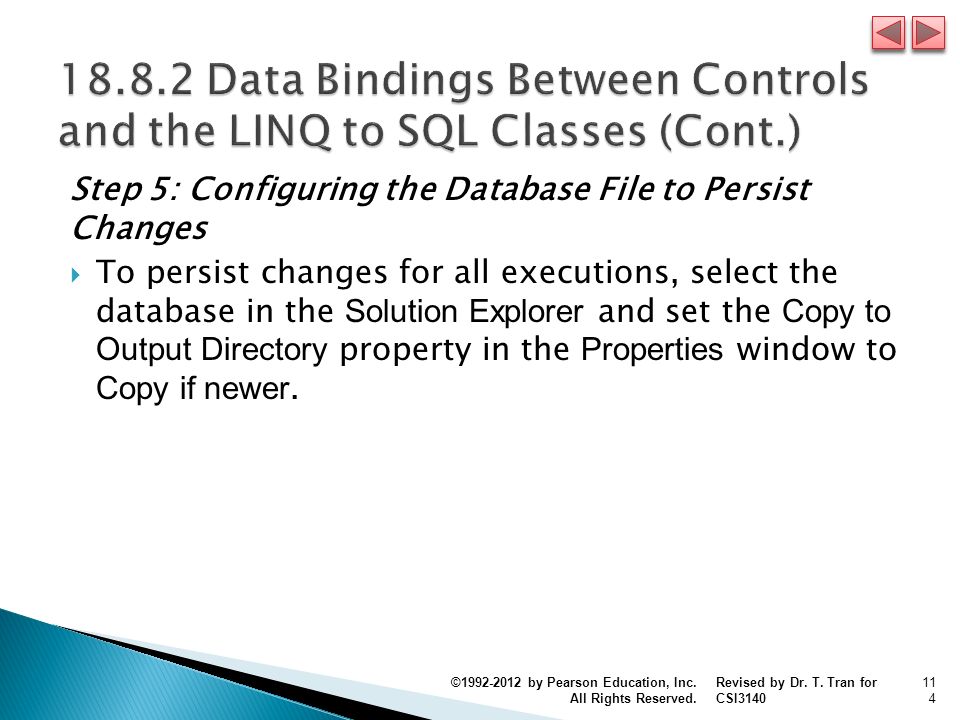 18.8.2 Data Bindings Between Controls and the LINQ to SQL Classes (Cont.)

Step 5: Configuring the Database File to Persist Changes

To persist changes for all executions, select the database in the Solution Explorer and set the Copy to Output Directory property in the Properties window to Copy if newer.

©1992-2012 by Pearson Education, Inc. All Rights Reserved.

Revised by Dr. T. Tran for CSI3140

114